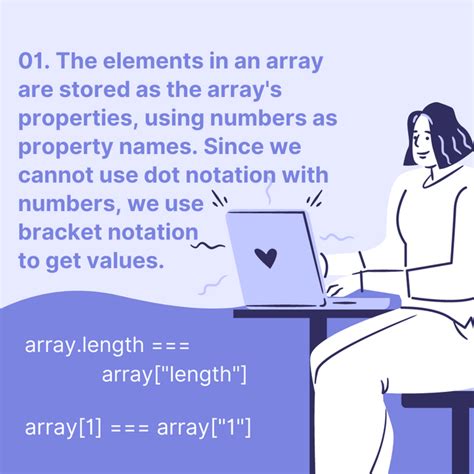 01. The elements in an array are stored as the array's properties, using numbers as property names. Since we cannot use dot notation with numbers, we use bracket notation to get values.

array.length ===
array["length"]

array[1] === array["1"]